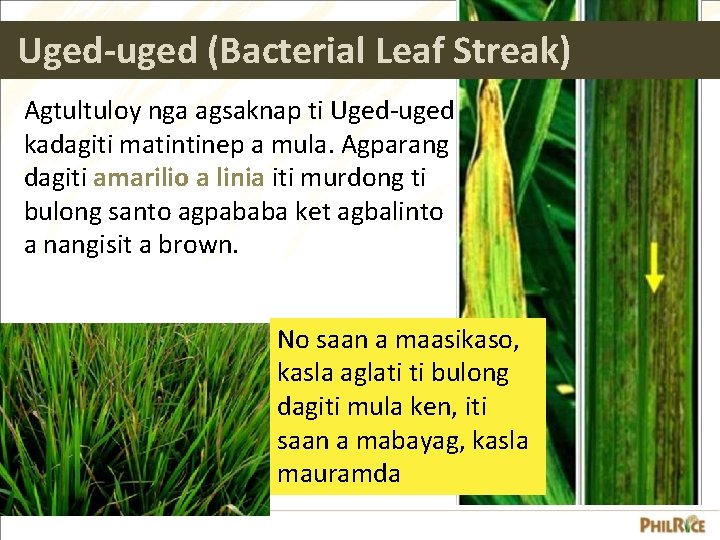 Uged-uged (Bacterial Leaf Streak)

Agtultuloy nga agsaknap ti Uged-uged kadagiti matintinep a mula. Agparang dagiti amarilio a linia iti murdong ti bulong santo agpababa ket agbalinto a nangisit a brown.

No saan a maasikaso, kasla aglati ti bulong dagiti mula ken, iti saan a mabayag, kasla mauramda

PHILRICE